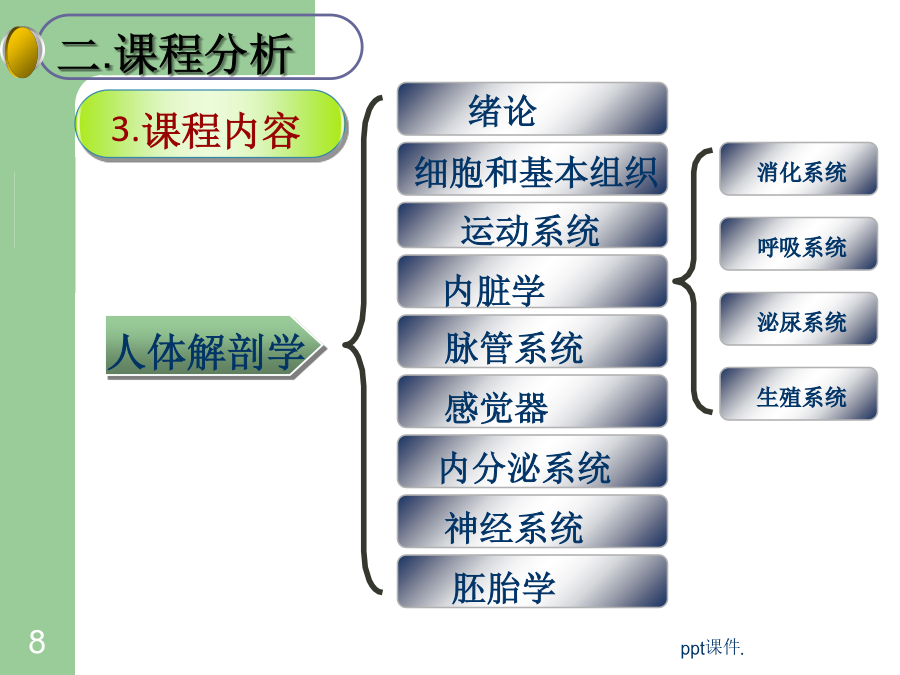 二.课程分析

3.课程内容

人体解剖学

绪论

细胞和基本组织

运动系统

内脏学

脉管系统

感觉器

内分泌系统

神经系统

胚胎学

消化系统

呼吸系统

泌尿系统

生殖系统

8

ppt课件.